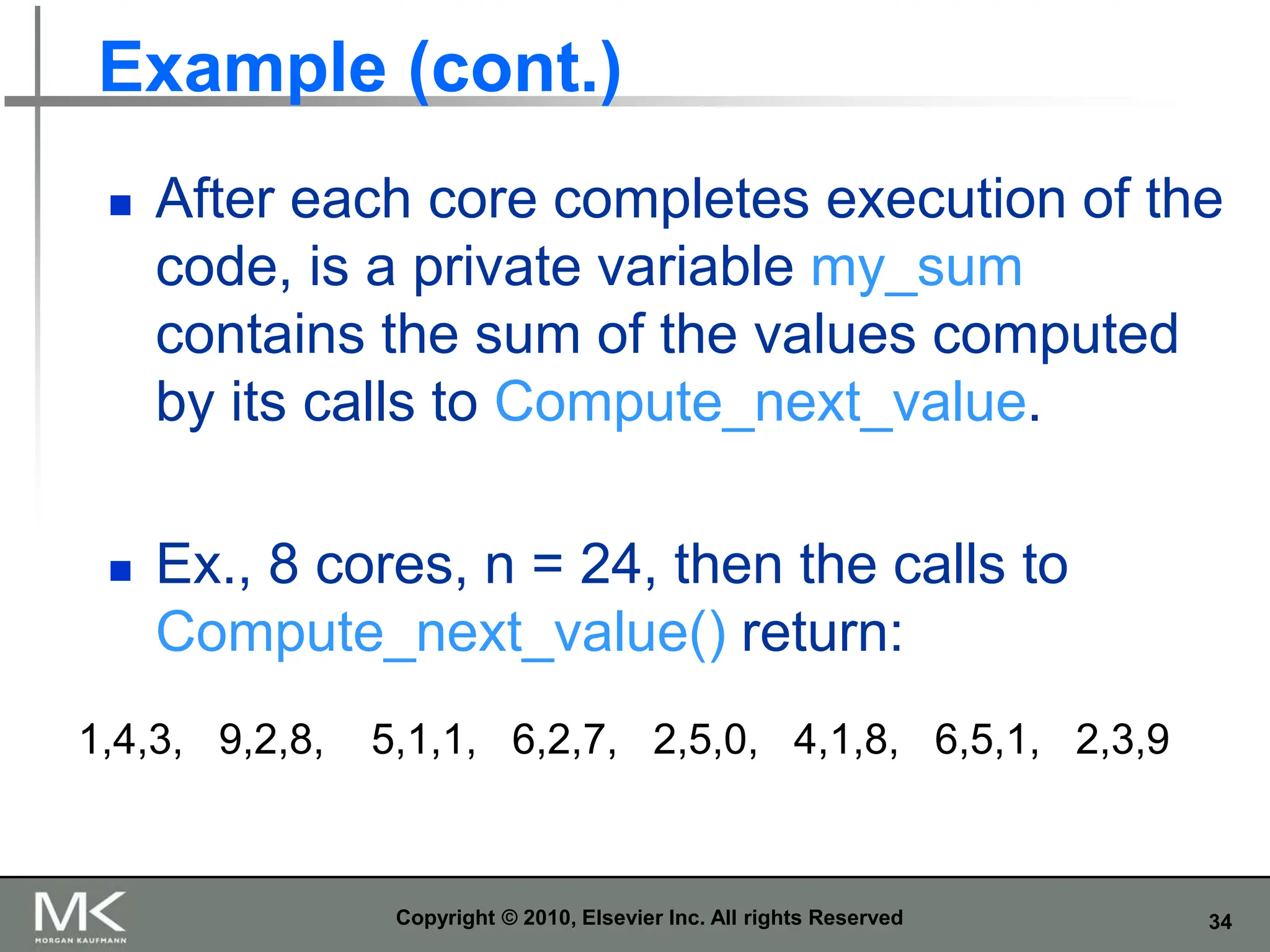 Example (cont.)

After each core completes execution of the code, is a private variable my_sum contains the sum of the values computed by its calls to Compute_next_value.

Ex., 8 cores, n = 24, then the calls to Compute_next_value() return:

1,4,3, 9,2,8, 5,1,1, 6,2,7, 2,5,0, 4,1,8, 6,5,1, 2,3,9

MK MORGAN KAUFMANN

Copyright © 2010, Elsevier Inc. All rights Reserved

34